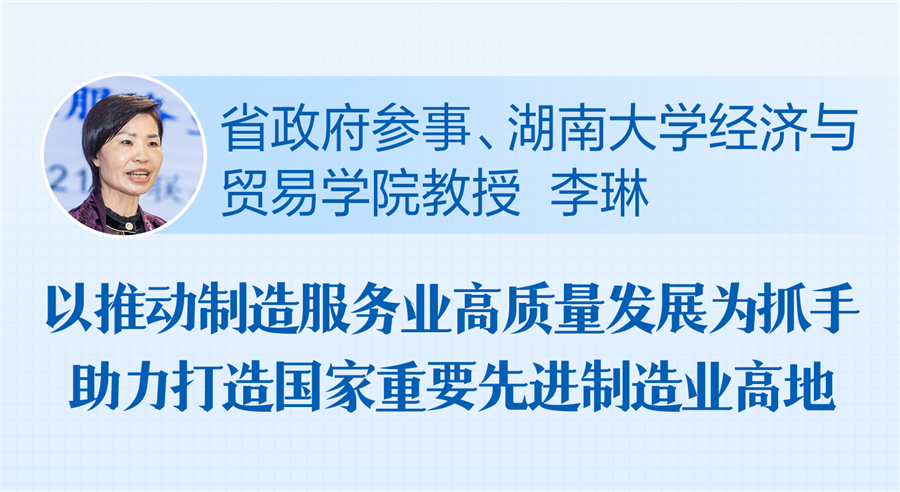 省政府参事、湖南大学经济与贸易学院教授 李琳

以推动制造服务业高质量发展为抓手
助力打造国家重要先进制造业高地